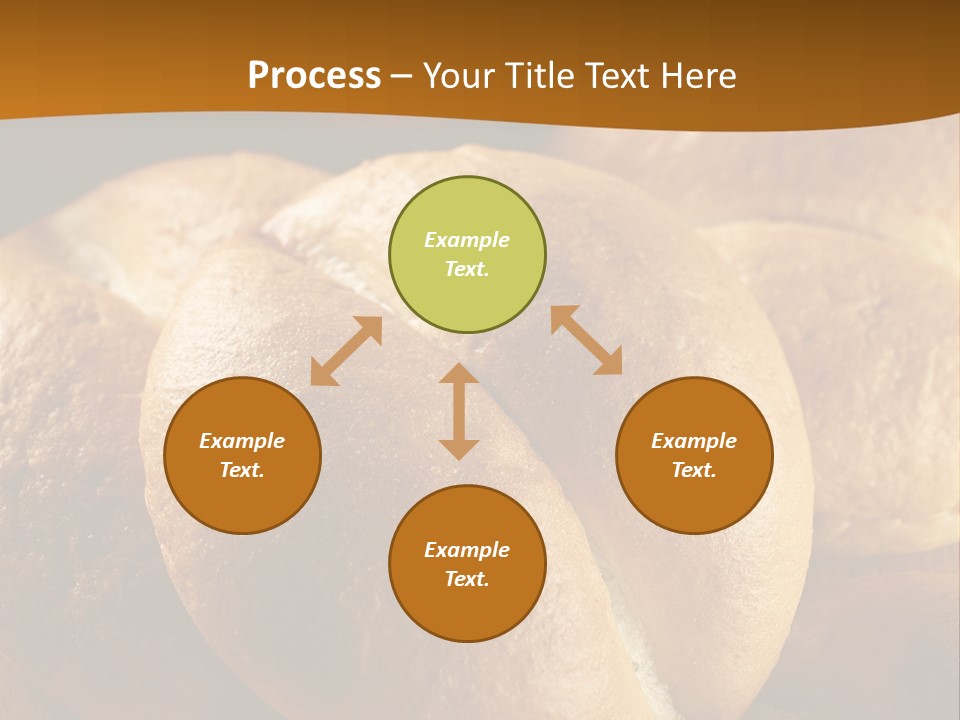 Process – Your Title Text Here

Example Text.

Example Text.

Example Text.

Example Text.